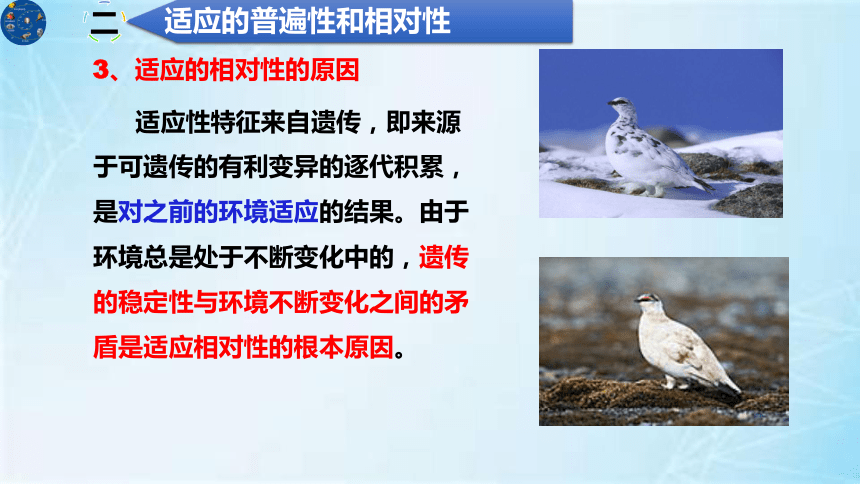 二 适应的普遍性和相对性

3、适应的相对性的原因

适应性特征来自遗传，即来源于可遗传的有利变异的逐代积累，是对之前的环境适应的结果。由于环境总是处于不断变化中的，遗传的稳定性与环境不断变化之间的矛盾是适应相对性的根本原因。